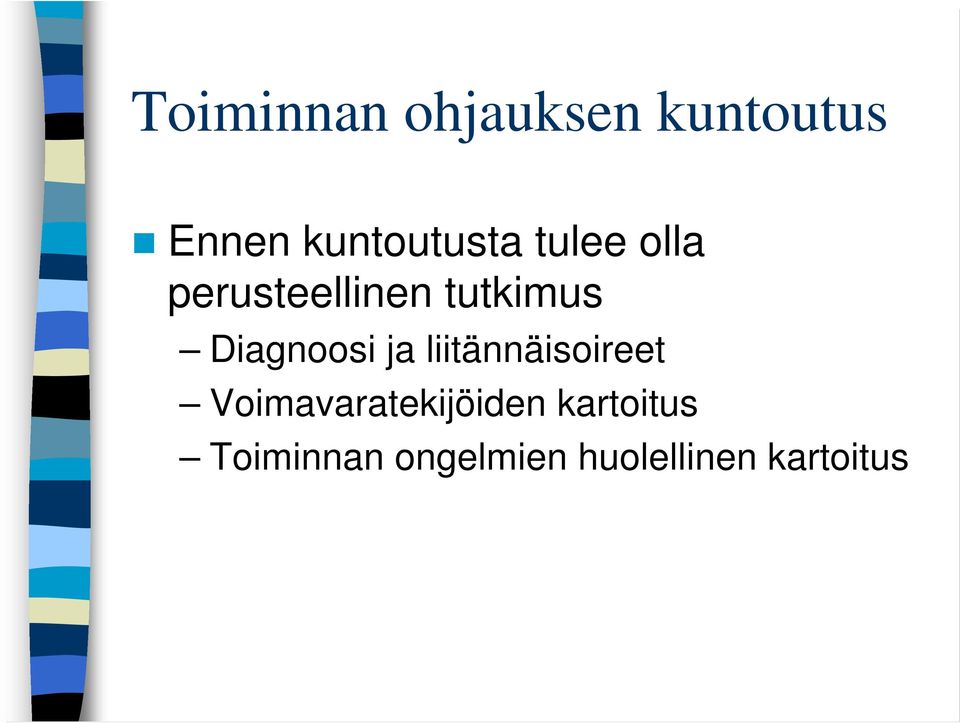 Toiminnan ohjauksen kuntoutus

Ennen kuntoutusta tulee olla perusteellinen tutkimus

– Diagnoosi ja liitännäisoireet
– Voimavaratekijöiden kartoitus
– Toiminnan ongelmien huolellinen kartoitus